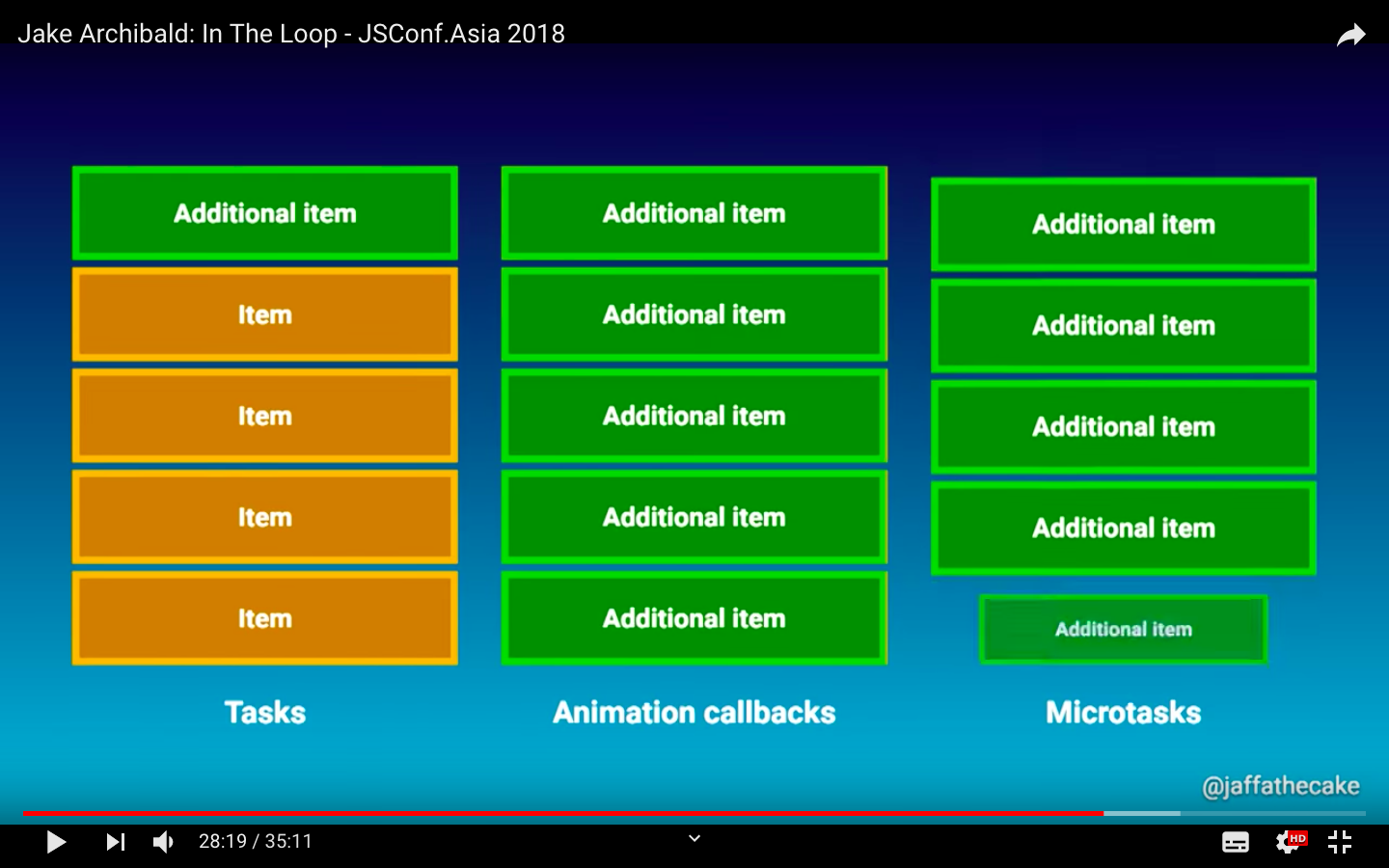 Jake Archibald: In The Loop - JSConf.Asia 2018

Additional item

Item

Item

Item

Item

Tasks

Additional item

Additional item

Additional item

Additional item

Additional item

Animation callbacks

Additional item

Additional item

Additional item

Additional item

Additional item

Microtasks

@jaffathecake

28:19 / 35:11

HD